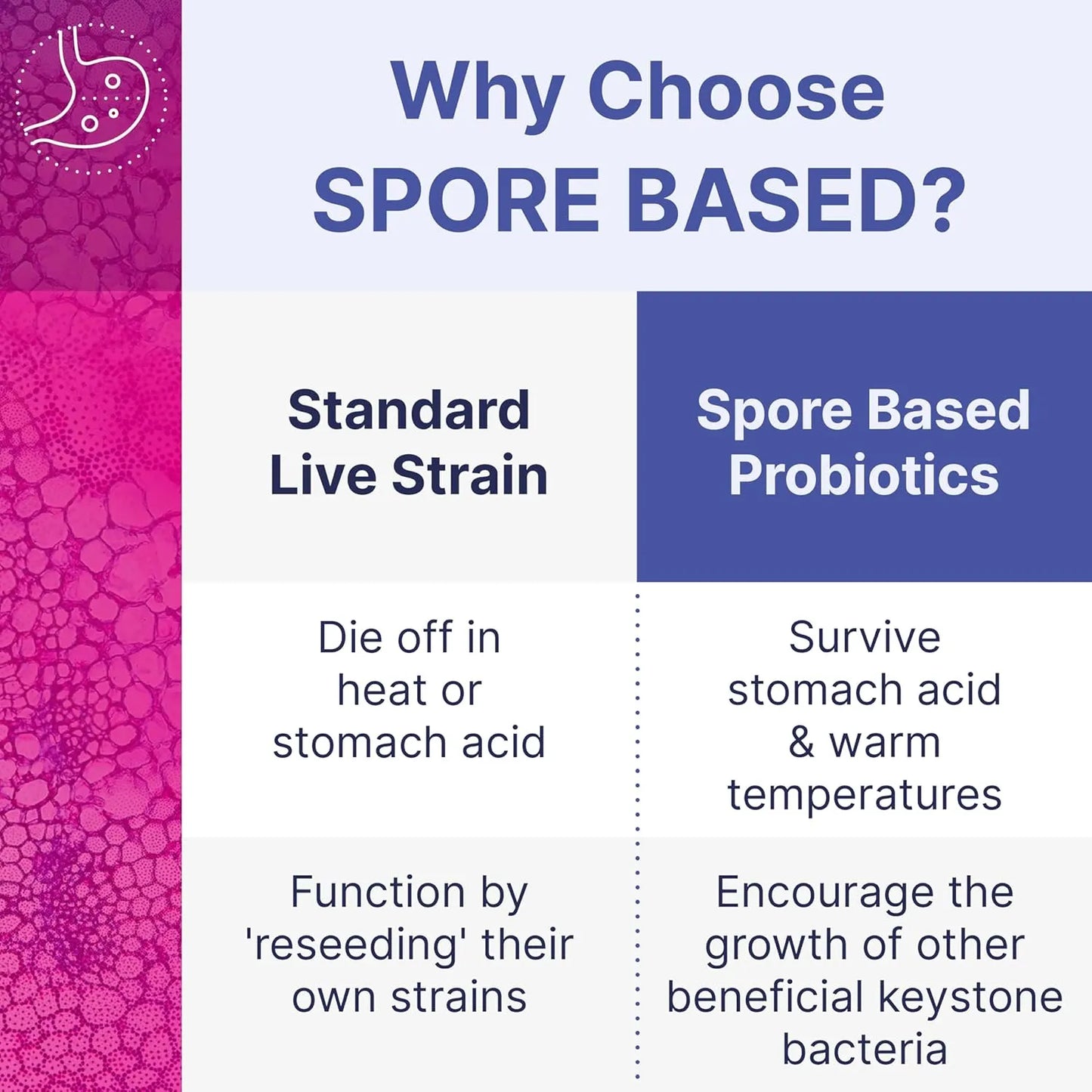 Why Choose SPORE BASED?

| Standard Live Strain | Spore Based Probiotics |
|---|---|
| Die off in heat or stomach acid | Survive stomach acid & warm temperatures |
| Function by 'reseeding' their own strains | Encourage the growth of other beneficial keystone bacteria |